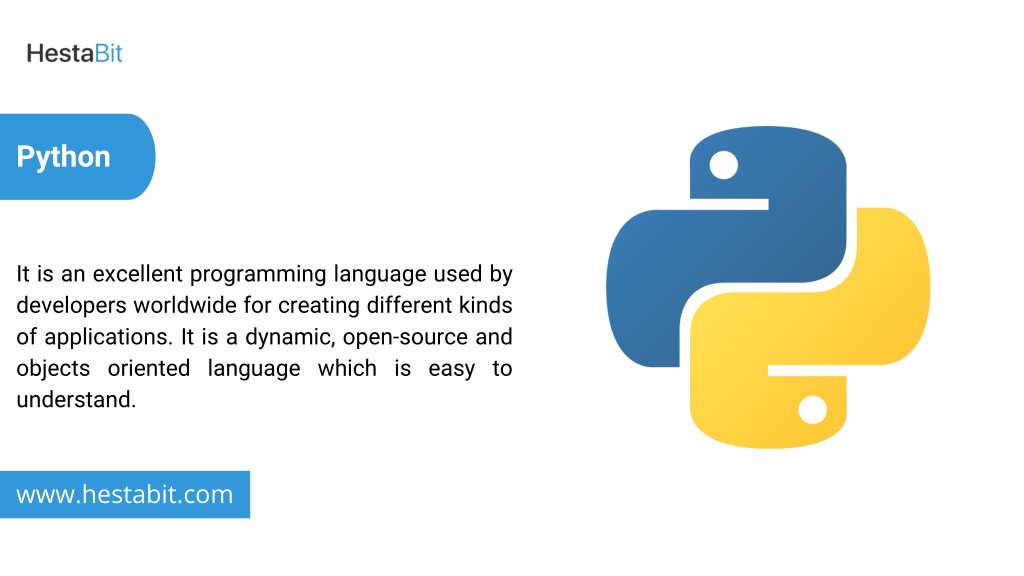 HestaBit

Python

It is an excellent programming language used by developers worldwide for creating different kinds of applications. It is a dynamic, open-source and objects oriented language which is easy to understand.

www.hestabit.com